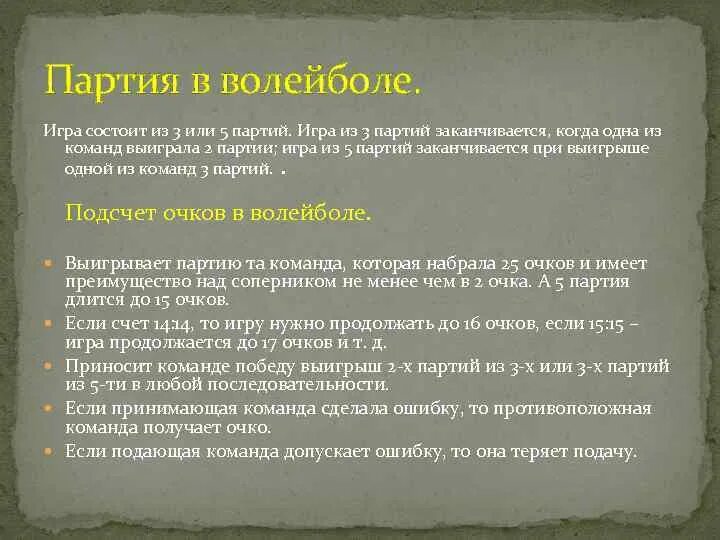 Партия в волейболе.

Игра состоит из 3 или 5 партий. Игра из 3 партий заканчивается, когда одна из команд выиграла 2 партии; игра из 5 партий заканчивается при выигрыше одной из команд 3 партий. .

Подсчет очков в волейболе.

Выигрывает партию та команда, которая набрала 25 очков и имеет преимущество над соперником не менее чем в 2 очка. А 5 партия длится до 15 очков.

Если счет 14:14, то игру нужно продолжать до 16 очков, если 15:15 – игра продолжается до 17 очков и т. д.

Приносит команде победу выигрыш 2-х партий из 3-х или 3-х партий из 5-ти в любой последовательности.

Если принимающая команда сделала ошибку, то противоположная команда получает очко.

Если подающая команда допускает ошибку, то она теряет подачу.